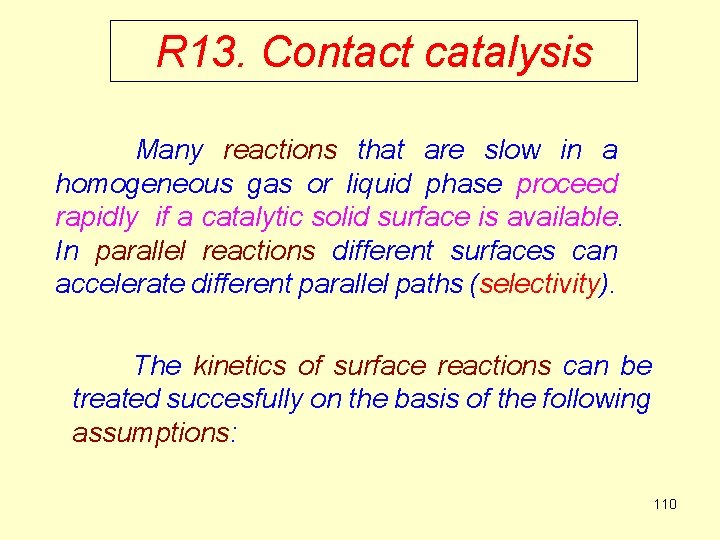 R13. Contact catalysis

Many reactions that are slow in a homogeneous gas or liquid phase proceed rapidly if a catalytic solid surface is available. In parallel reactions different surfaces can accelerate different parallel paths (selectivity).

The kinetics of surface reactions can be treated succesfully on the basis of the following assumptions:

110